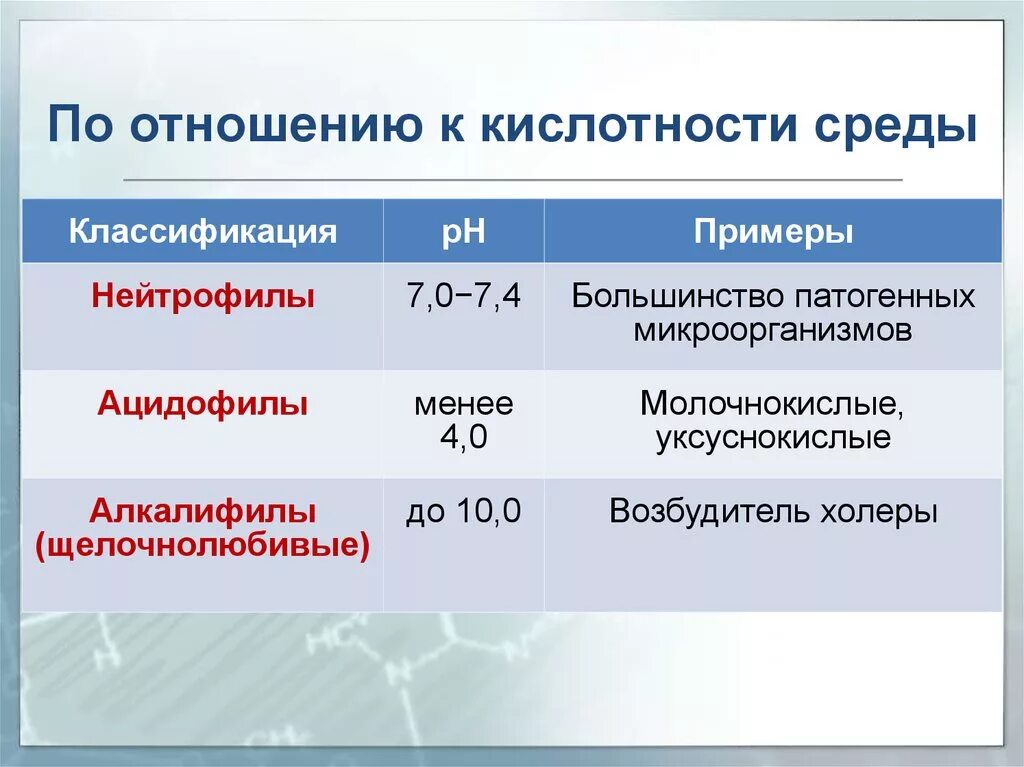 По отношению к кислотности среды

| Классификация | pH | Примеры |
|---|---|---|
| Нейтрофилы | 7,0−7,4 | Большинство патогенных микроорганизмов |
| Ацидофилы | менее 4,0 | Молочнокислые, уксуснокислые |
| Алкалифилы (щелочнолюбивые) | до 10,0 | Возбудитель холеры |